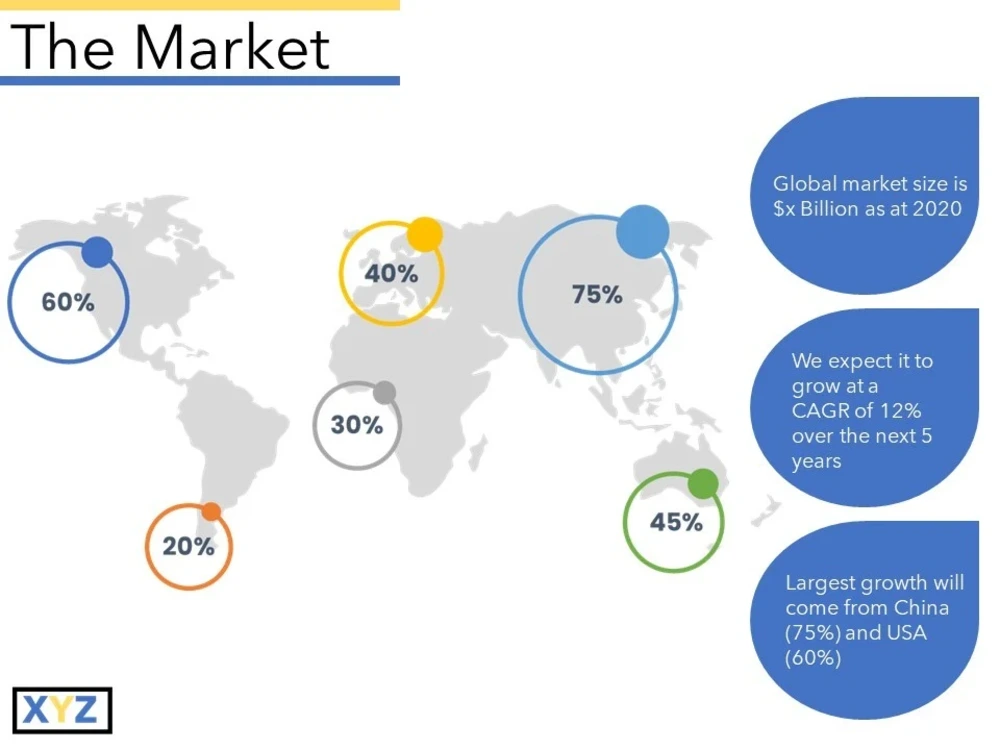 The Market

60%

40%

75%

30%

20%

45%

Global market size is $x Billion as at 2020

We expect it to grow at a CAGR of 12% over the next 5 years

Largest growth will come from China (75%) and USA (60%)

XYZ